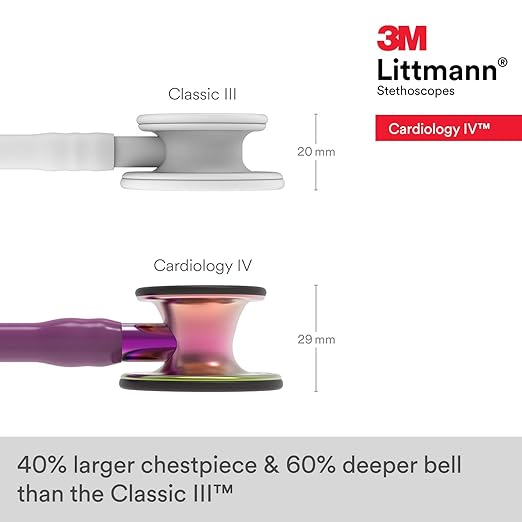 3M
Littmann®
Stethoscopes

Cardiology IV™

Classic III

20 mm

Cardiology IV

29 mm

40% larger chestpiece & 60% deeper bell than the Classic III™